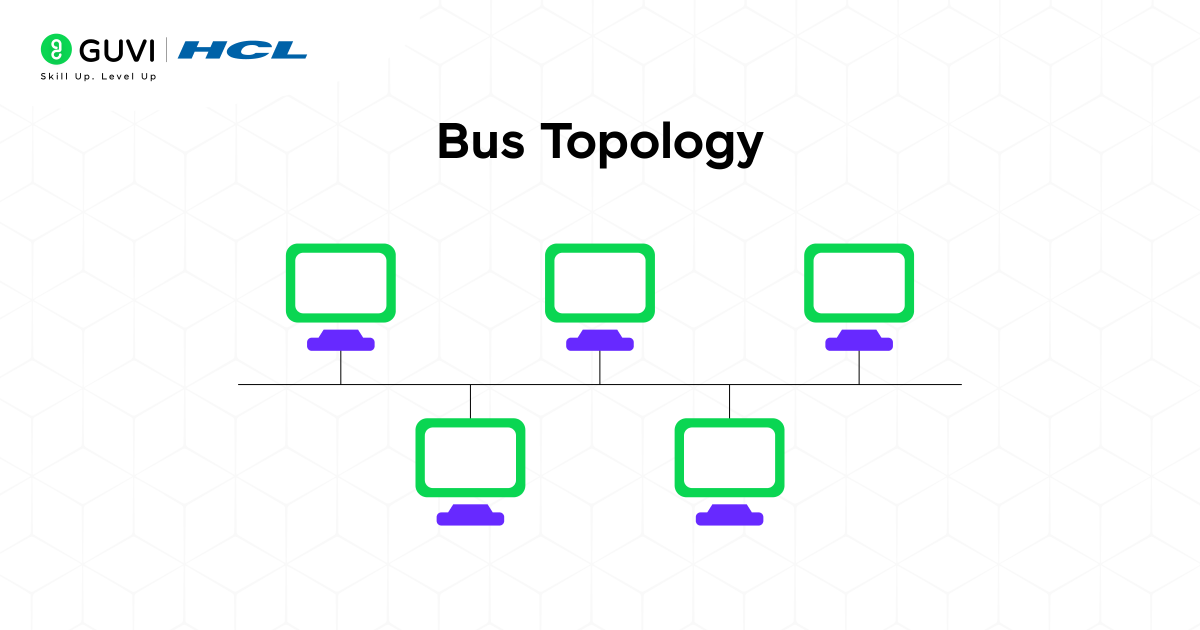 GUVI | HCL
Skill Up. Level Up

Bus Topology